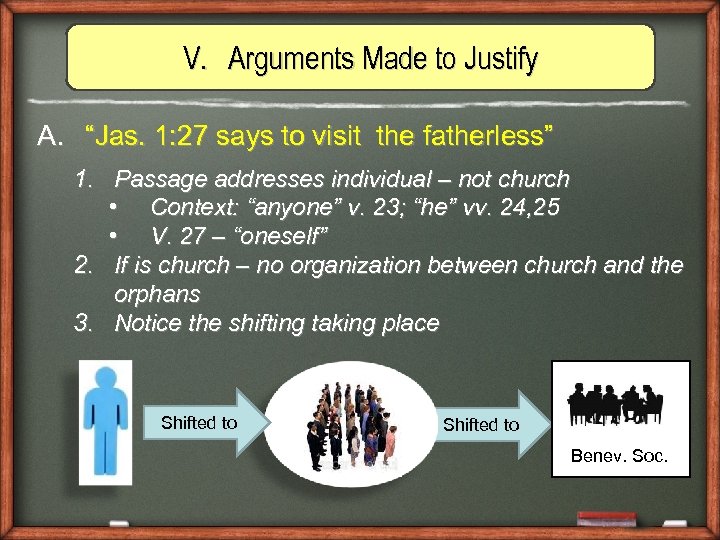 V. Arguments Made to Justify

A. “Jas. 1:27 says to visit the fatherless”

1. Passage addresses individual – not church
• Context: “anyone” v. 23; “he” vv. 24,25
• V. 27 – “oneself”
2. If is church – no organization between church and the orphans
3. Notice the shifting taking place

Shifted to

Shifted to

Benev. Soc.